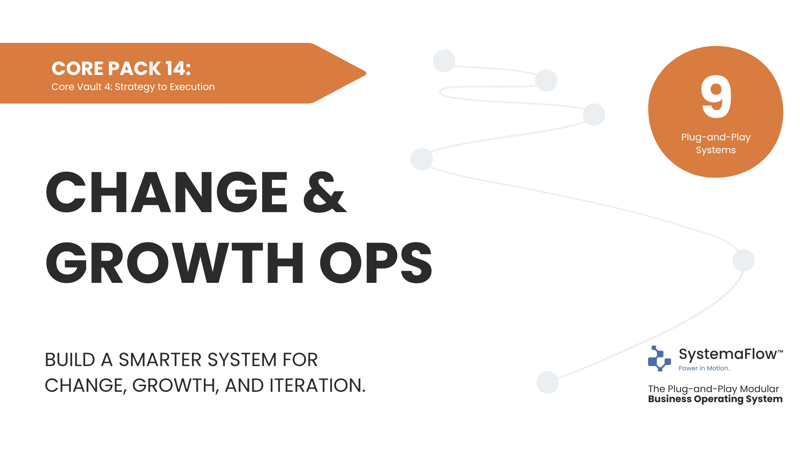 CORE PACK 14:
Core Vault 4: Strategy to Execution

9
Plug-and-Play Systems

CHANGE & GROWTH OPS

BUILD A SMARTER SYSTEM FOR CHANGE, GROWTH, AND ITERATION.

SystemaFlow™
Power in Motion.

The Plug-and-Play Modular
Business Operating System